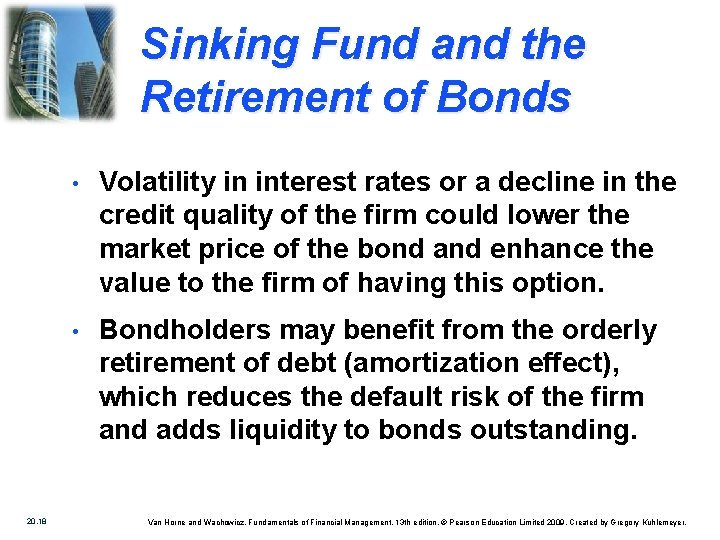 Sinking Fund and the Retirement of Bonds

• Volatility in interest rates or a decline in the credit quality of the firm could lower the market price of the bond and enhance the value to the firm of having this option.

• Bondholders may benefit from the orderly retirement of debt (amortization effect), which reduces the default risk of the firm and adds liquidity to bonds outstanding.

20.18

Van Horne and Wachowicz, Fundamentals of Financial Management, 13th edition. © Pearson Education Limited 2009. Created by Gregory Kuhlemeyer.